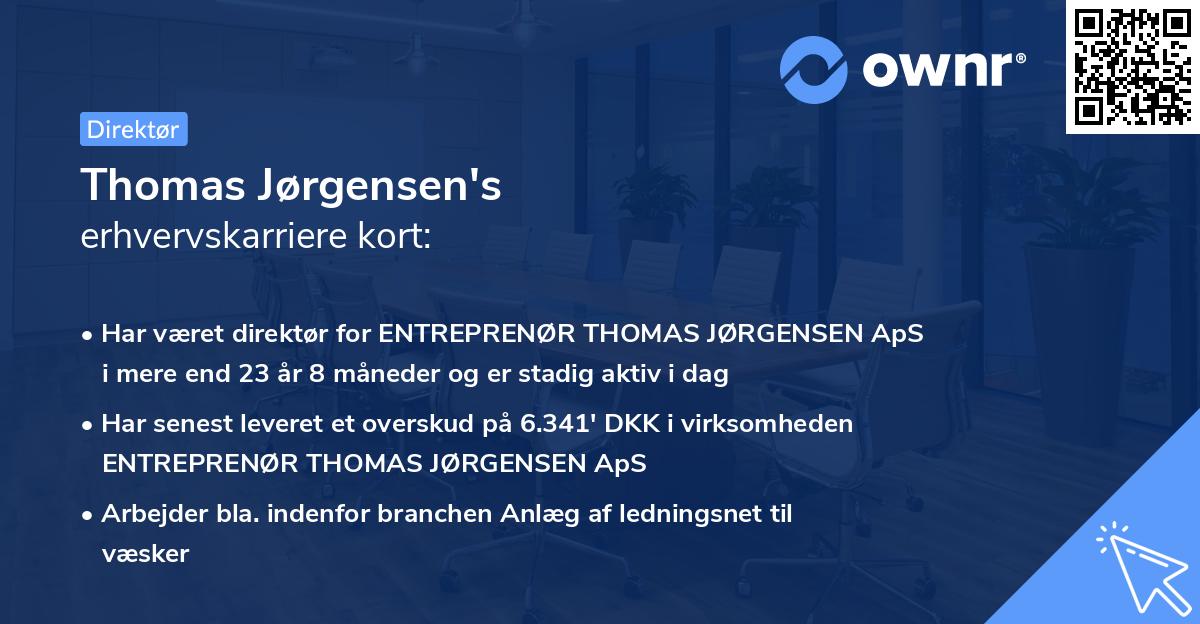 ownr®

Direktør

Thomas Jørgensen's
erhvervskarriere kort:

• Har været direktør for ENTREPRENØR THOMAS JØRGENSEN ApS i mere end 23 år 8 måneder og er stadig aktiv i dag

• Har senest leveret et overskud på 6.341' DKK i virksomheden ENTREPRENØR THOMAS JØRGENSEN ApS

• Arbejder bla. indenfor branchen Anlæg af ledningsnet til væsker